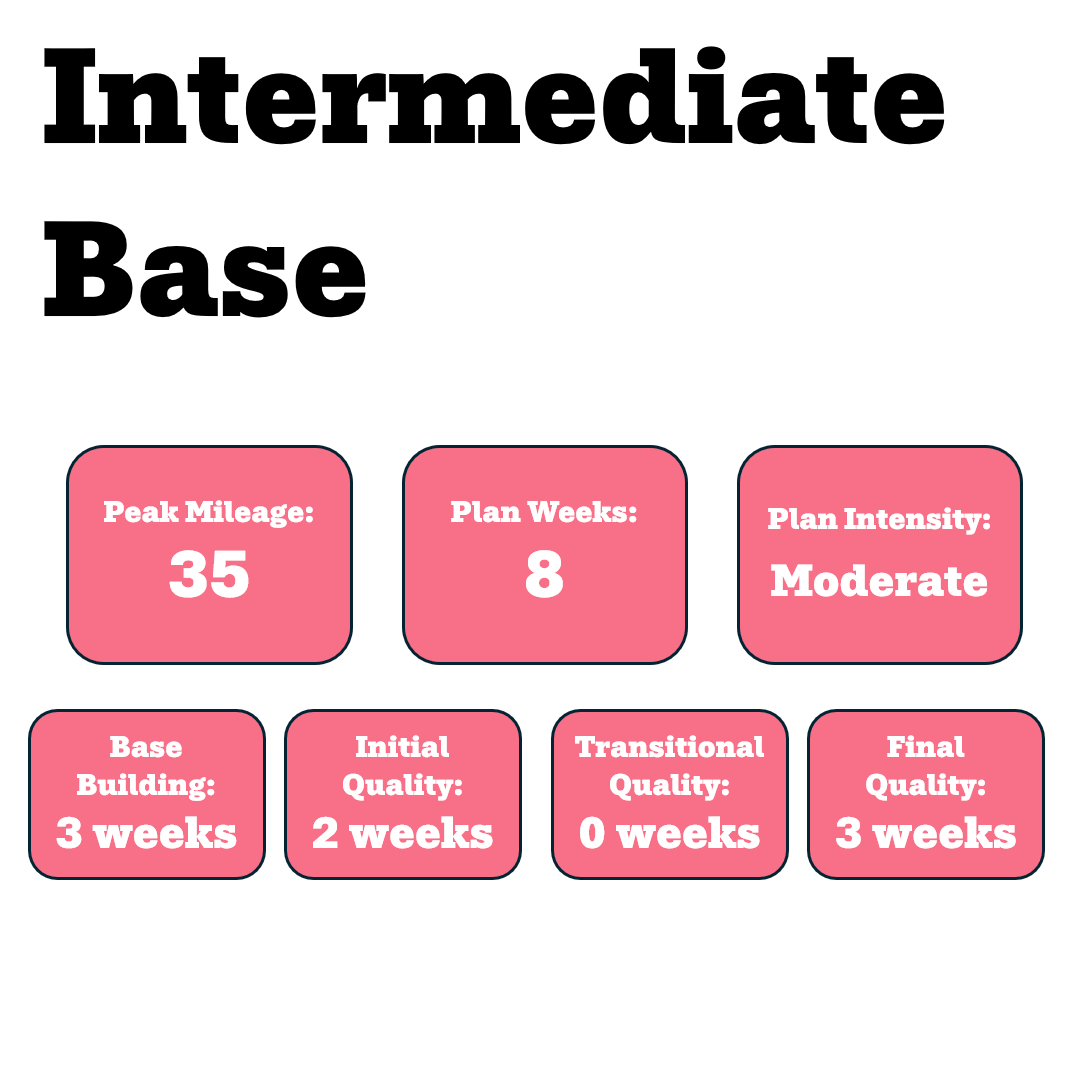 Intermediate Base

Peak Mileage:
35

Plan Weeks:
8

Plan Intensity:
Moderate

Base Building:
3 weeks

Initial Quality:
2 weeks

Transitional Quality:
0 weeks

Final Quality:
3 weeks